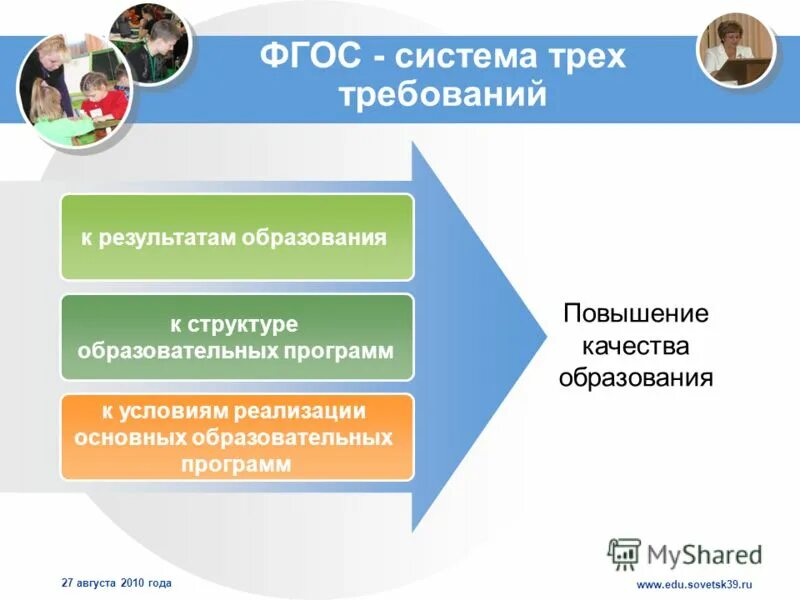 ФГОС - система трех требований

к результатам образования

к структуре образовательных программ

к условиям реализации основных образовательных программ

Повышение качества образования

MyShared

27 августа 2010 года

www.edu.sovetsk39.ru